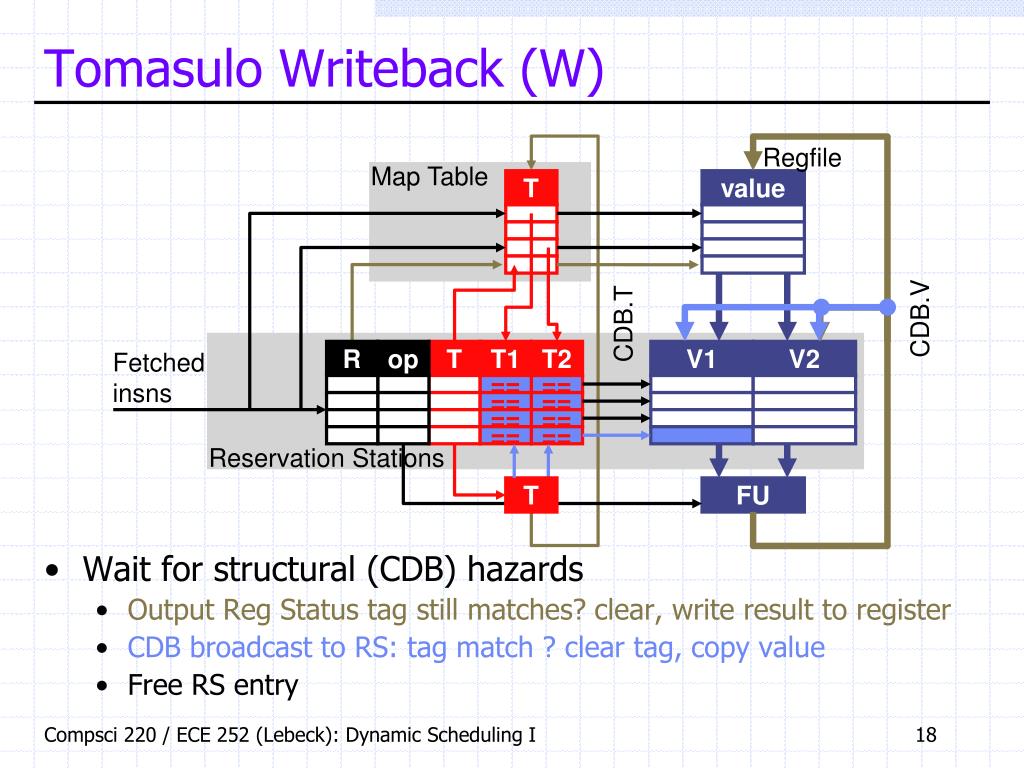 Tomasulo Writeback (W)

Map Table
T
Regfile
value
CDB.T
CDB.V
Fetched insns
R op T T1 T2
==
==
==
==
==
==
==
==
V1 V2
Reservation Stations
T
FU

• Wait for structural (CDB) hazards
• Output Reg Status tag still matches? clear, write result to register
• CDB broadcast to RS: tag match ? clear tag, copy value
• Free RS entry

Compsci 220 / ECE 252 (Lebeck): Dynamic Scheduling I
18